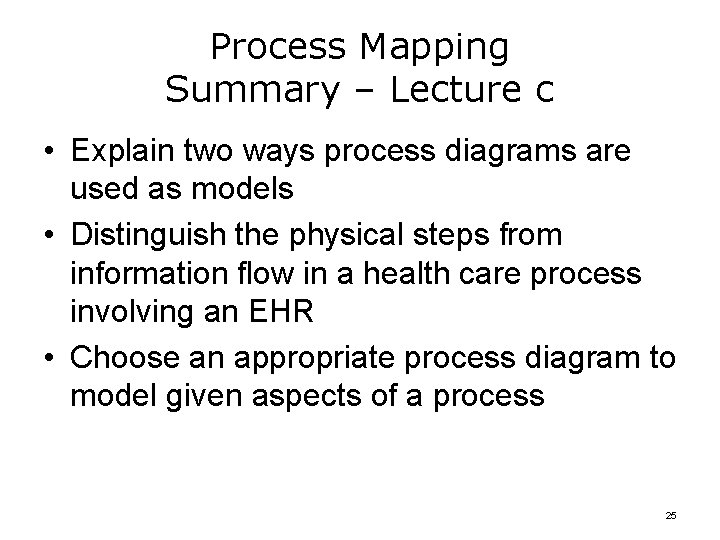 Process Mapping
Summary – Lecture c

• Explain two ways process diagrams are used as models
• Distinguish the physical steps from information flow in a health care process involving an EHR
• Choose an appropriate process diagram to model given aspects of a process

25